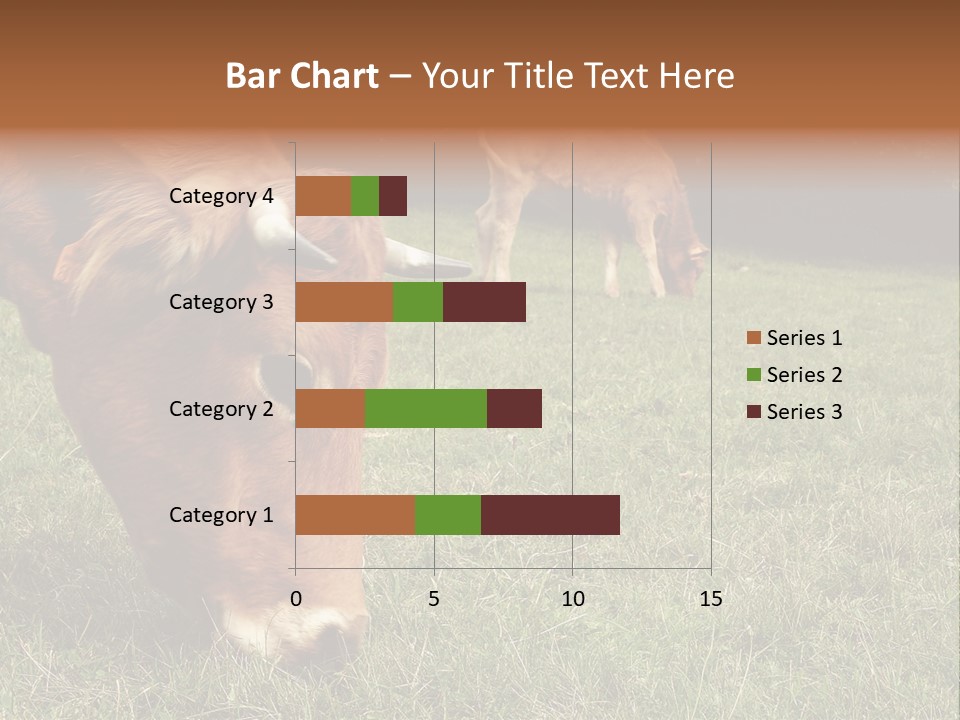 Bar Chart – Your Title Text Here

Category 4
Category 3
Category 2
Category 1

0
5
10
15

Series 1
Series 2
Series 3